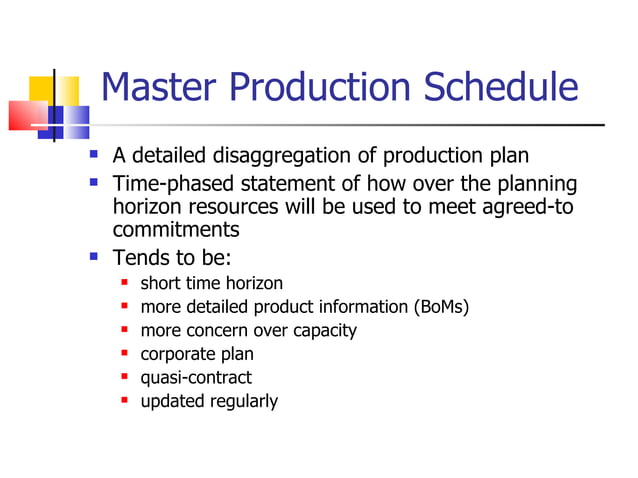 Master Production Schedule

- A detailed disaggregation of production plan
- Time-phased statement of how over the planning horizon resources will be used to meet agreed-to commitments
- Tends to be:
  - short time horizon
  - more detailed product information (BoMs)
  - more concern over capacity
  - corporate plan
  - quasi-contract
  - updated regularly